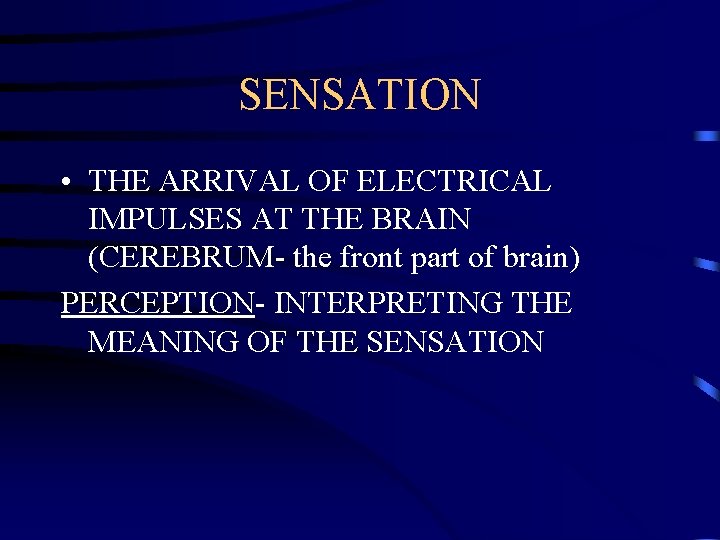 SENSATION

• THE ARRIVAL OF ELECTRICAL IMPULSES AT THE BRAIN (CEREBRUM- the front part of brain)

PERCEPTION- INTERPRETING THE MEANING OF THE SENSATION